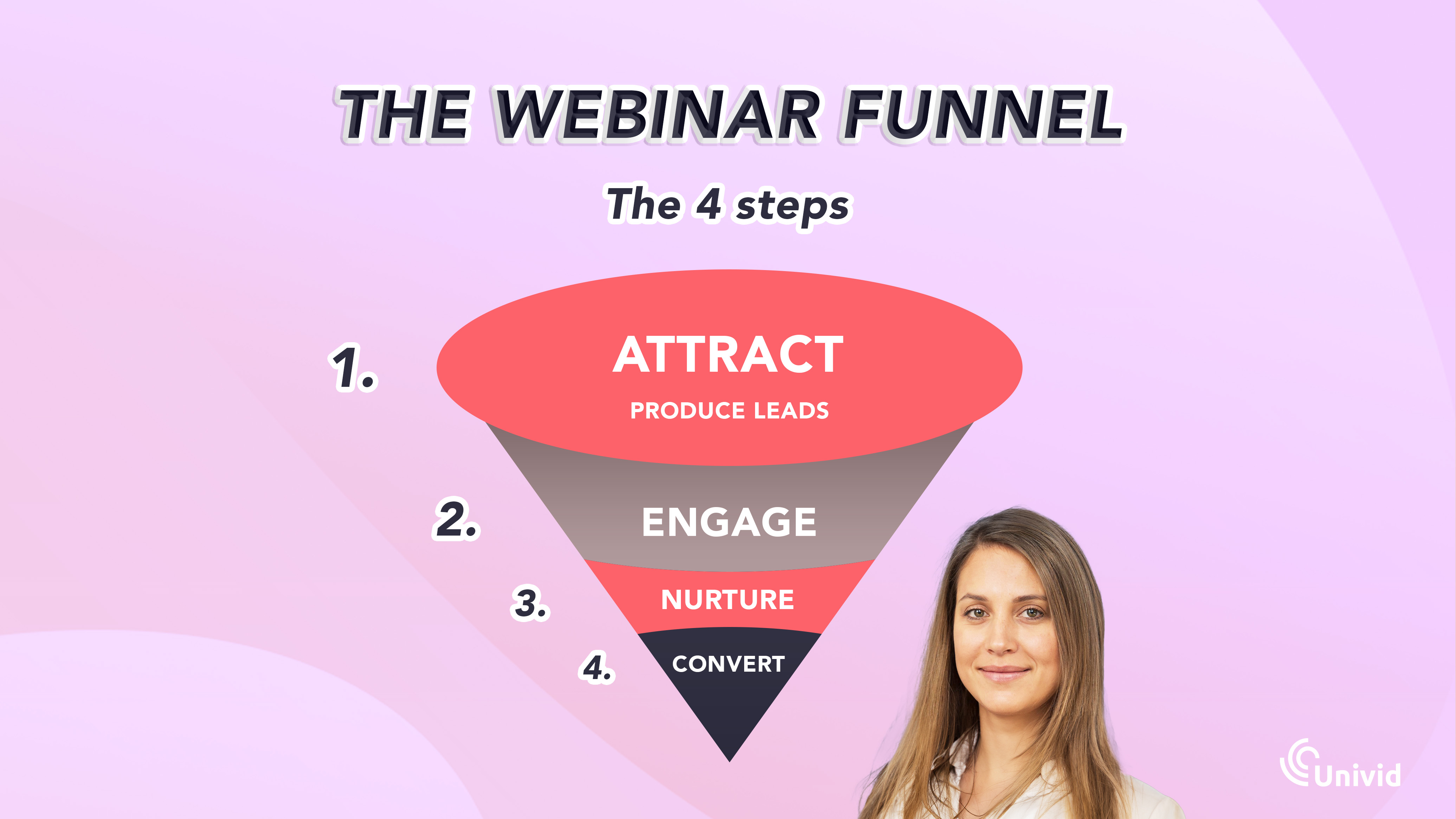 THE WEBINAR FUNNEL

The 4 steps

1.
ATTRACT
PRODUCE LEADS

2.
ENGAGE

3.
NURTURE

4.
CONVERT

Univid